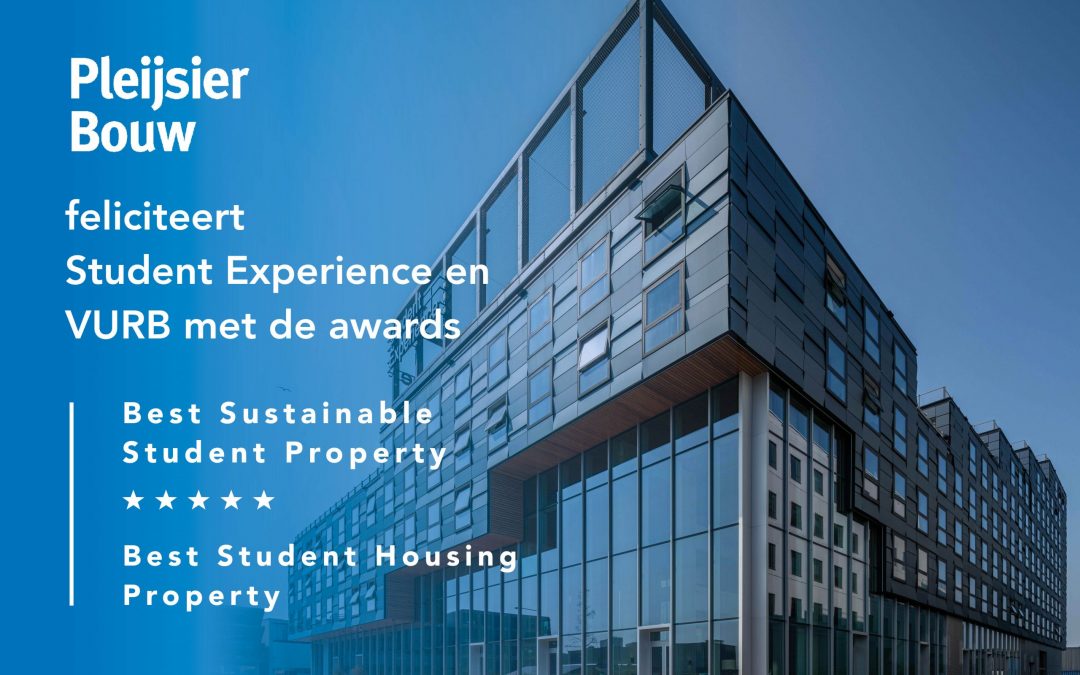 Pleijsier
Bouw

feliciteert
Student Experience en
VURB met de awards

Best Sustainable Student Property

★★★★★

Best Student Housing Property